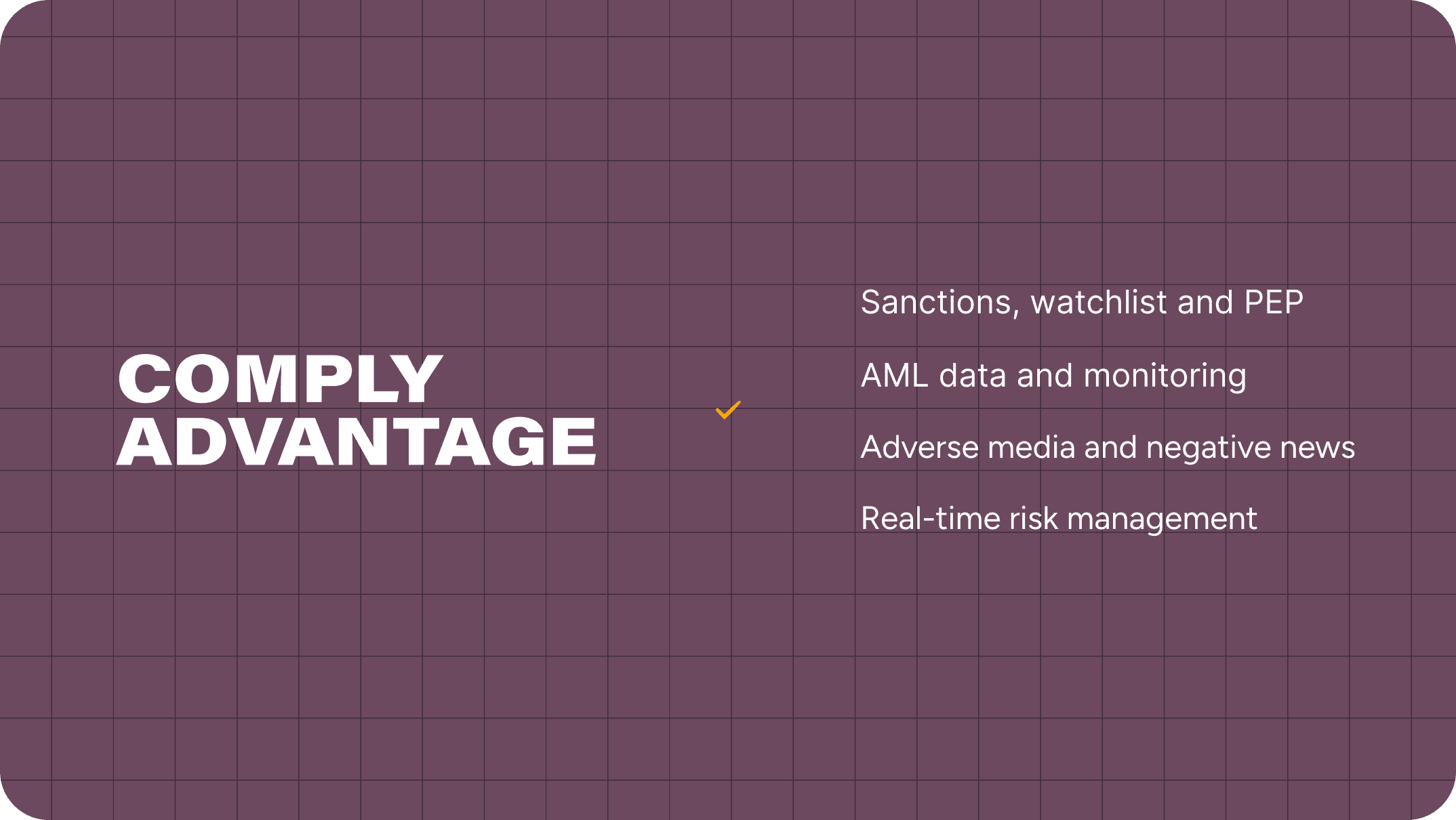 COMPLY
ADVANTAGE

Sanctions, watchlist and PEP

AML data and monitoring

Adverse media and negative news

Real-time risk management